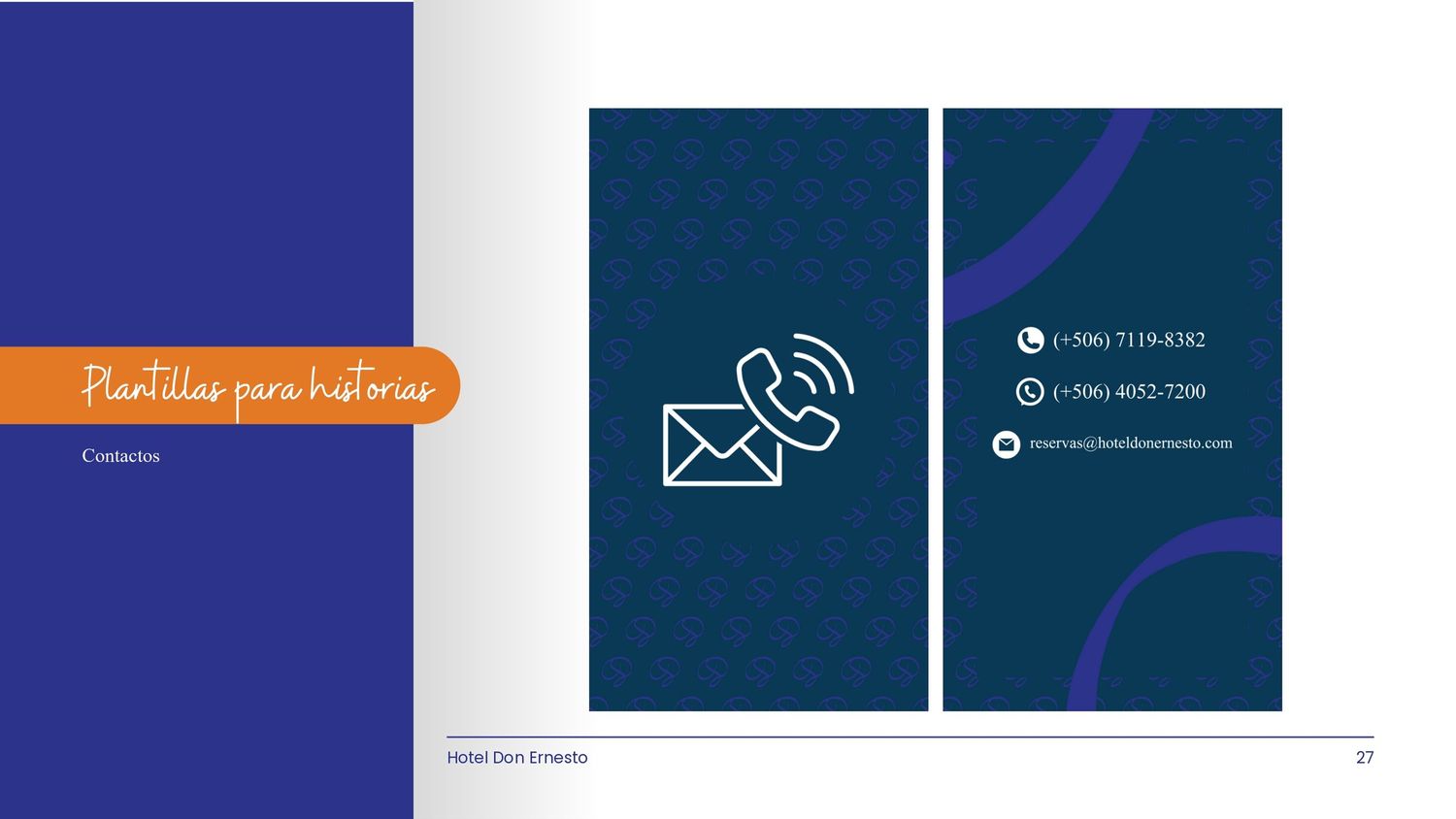 Plantillas para historias

Contactos

(+506) 7119-8382

(+506) 4052-7200

reservas@hoteldonernesto.com

Hotel Don Ernesto

27